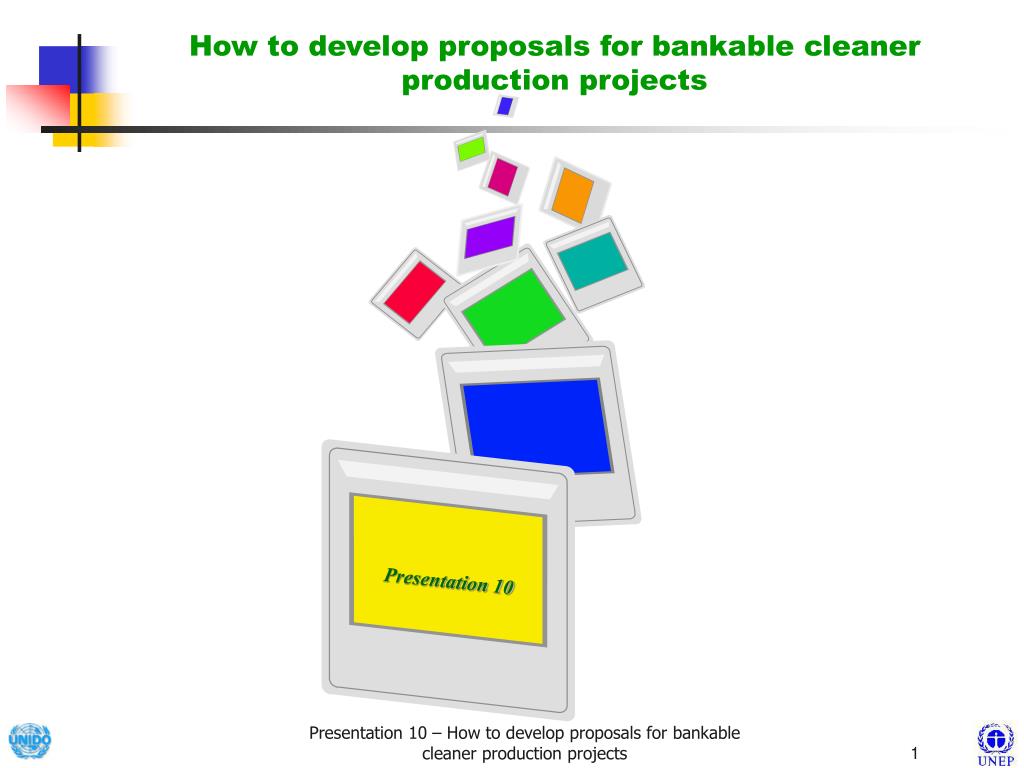 How to develop proposals for bankable cleaner production projects

Presentation 10

UNIDO

Presentation 10 – How to develop proposals for bankable cleaner production projects

1

UNEP